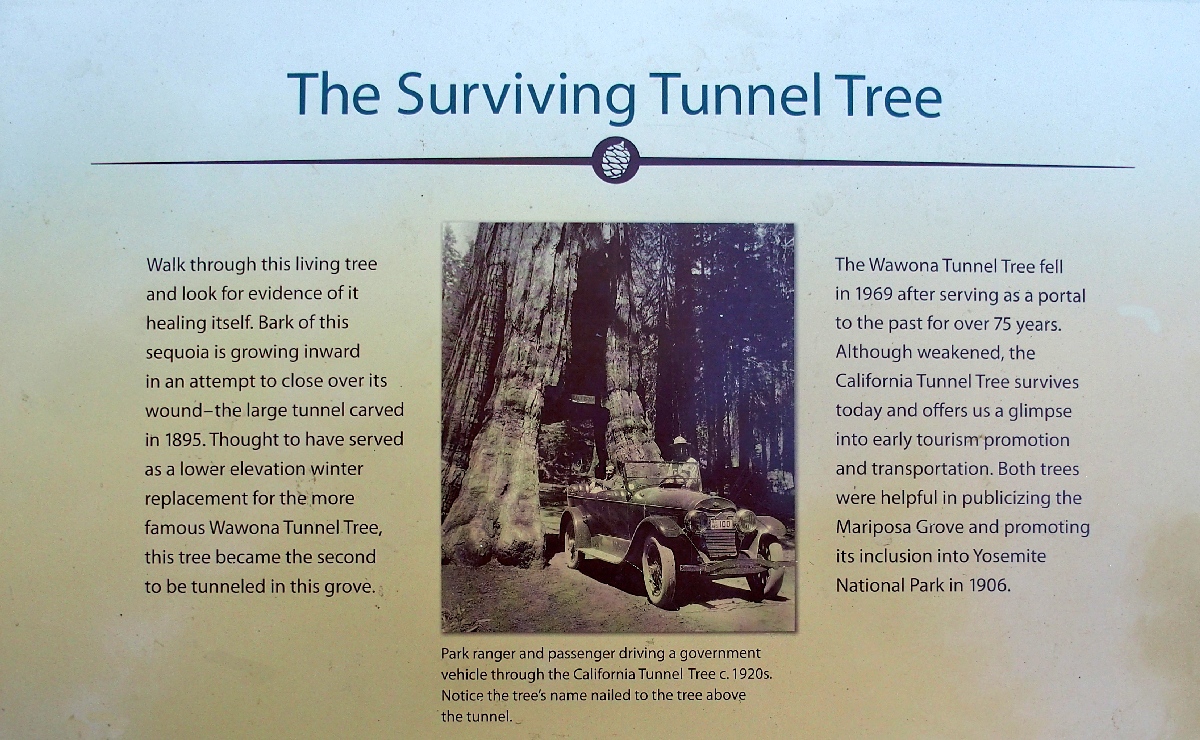 The Surviving Tunnel Tree

Walk through this living tree and look for evidence of it healing itself. Bark of this sequoia is growing inward in an attempt to close over its wound–the large tunnel carved in 1895. Thought to have served as a lower elevation winter replacement for the more famous Wawona Tunnel Tree, this tree became the second to be tunneled in this grove.

Park ranger and passenger driving a government vehicle through the California Tunnel Tree c. 1920s. Notice the tree's name nailed to the tree above the tunnel.

The Wawona Tunnel Tree fell in 1969 after serving as a portal to the past for over 75 years. Although weakened, the California Tunnel Tree survives today and offers us a glimpse into early tourism promotion and transportation. Both trees were helpful in publicizing the Mariposa Grove and promoting its inclusion into Yosemite National Park in 1906.